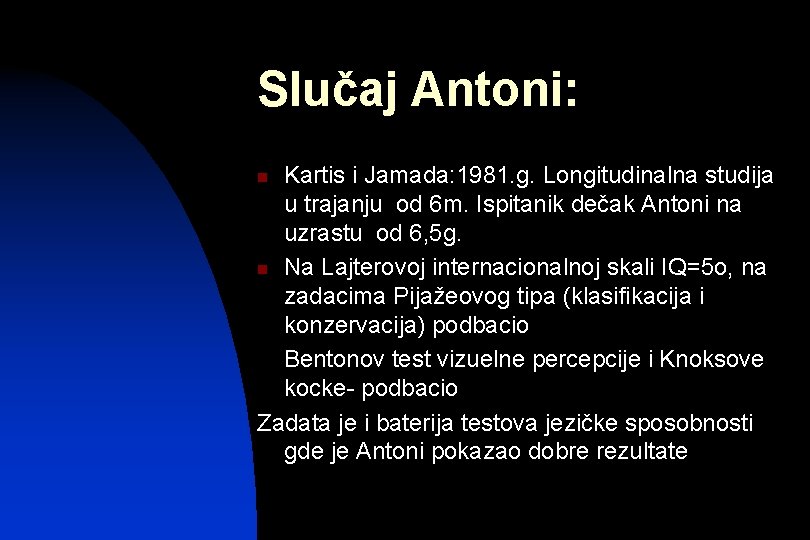 Slučaj Antoni:

Kartis i Jamada:1981.g. Longitudinalna studija u trajanju od 6m. Ispitanik dečak Antoni na uzrastu od 6,5g.

Na Lajterovoj internacionalnoj skali IQ=5o, na zadacima Pijažeovog tipa (klasifikacija i konzervacija) podbacio

Bentonov test vizuelne percepcije i Knoksove kocke- podbacio

Zadata je i baterija testova jezičke sposobnosti gde je Antoni pokazao dobre rezultate